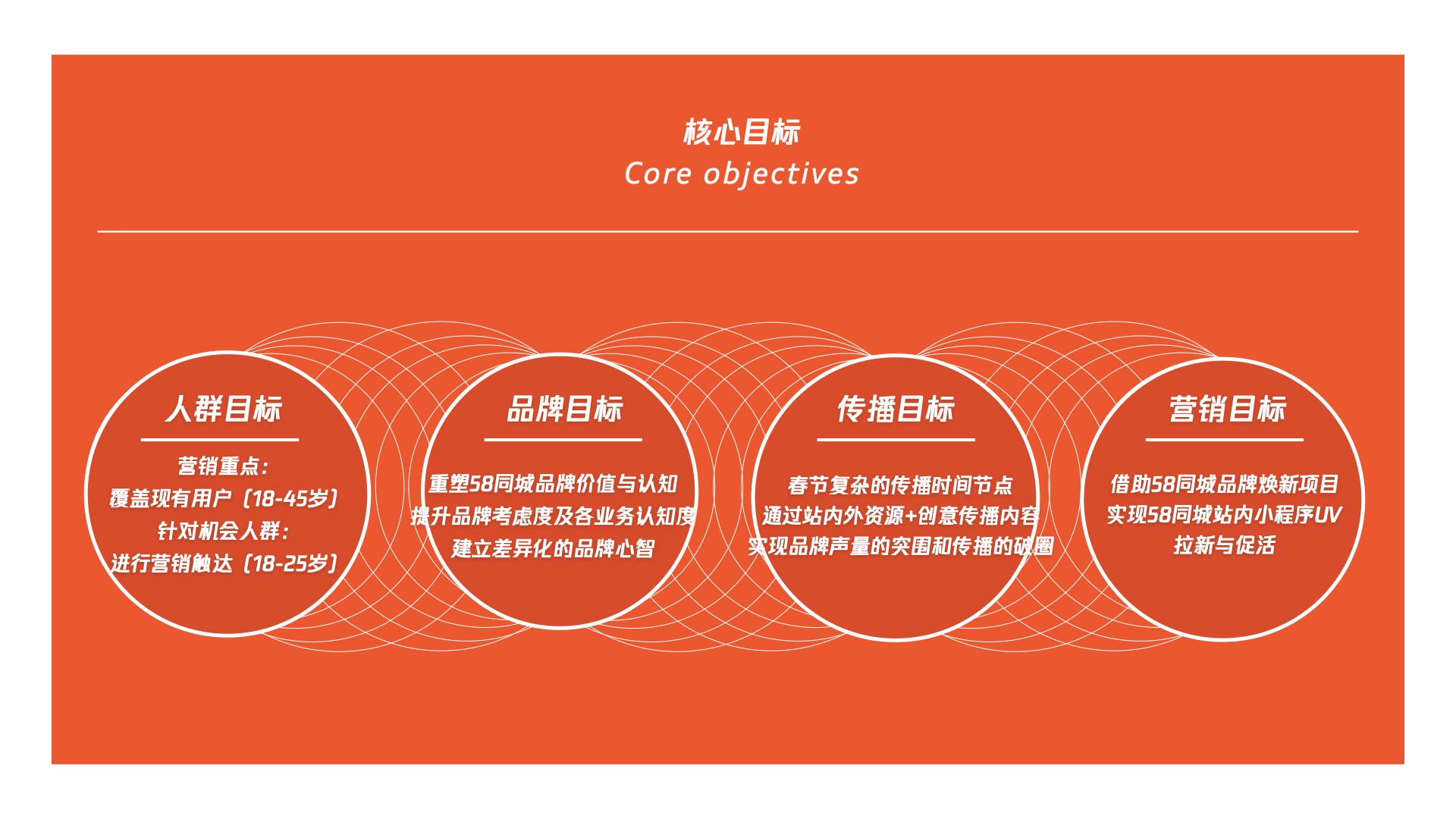 核心目标
Core objectives

人群目标

营销重点：
覆盖现有用户（18-45岁）
针对机会人群：
进行营销触达（18-25岁）

品牌目标

重塑58同城品牌价值与认知
提升品牌考虑度及各业务认知度
建立差异化的品牌心智

传播目标

春节复杂的传播时间节点
通过站内外资源+创意传播内容
实现品牌声量的突围和传播的破圈

营销目标

借助58同城品牌焕新项目
实现58同城站内小程序UV
拉新与促活